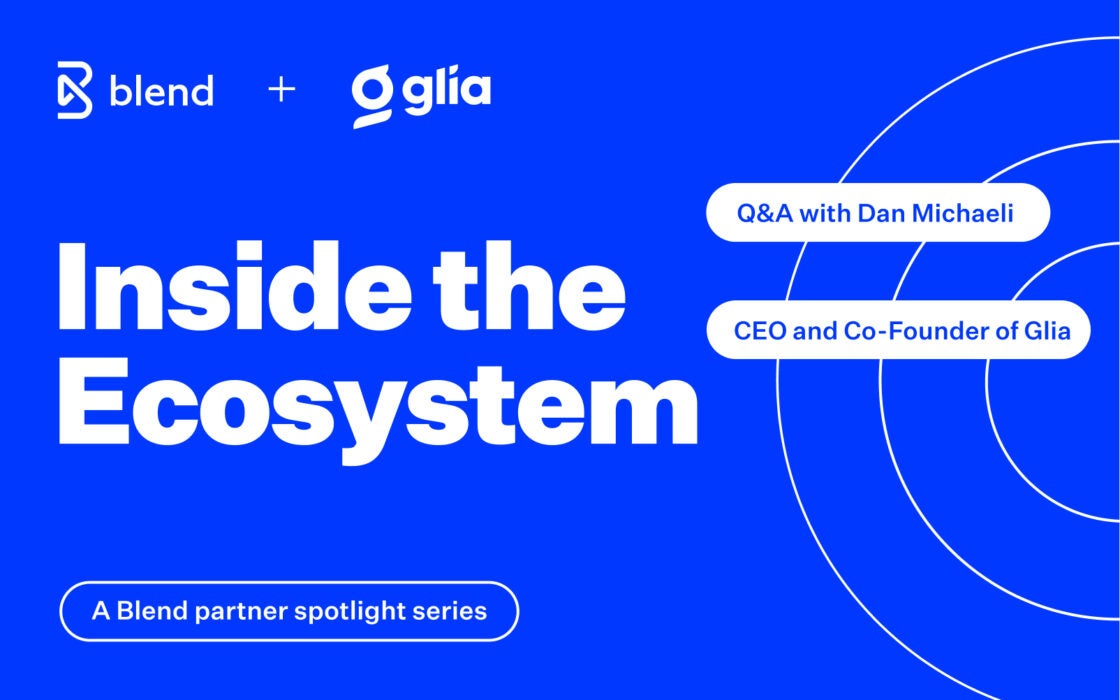 blend + glia

Inside the Ecosystem

Q&A with Dan Michaeli

CEO and Co-Founder of Glia

A Blend partner spotlight series